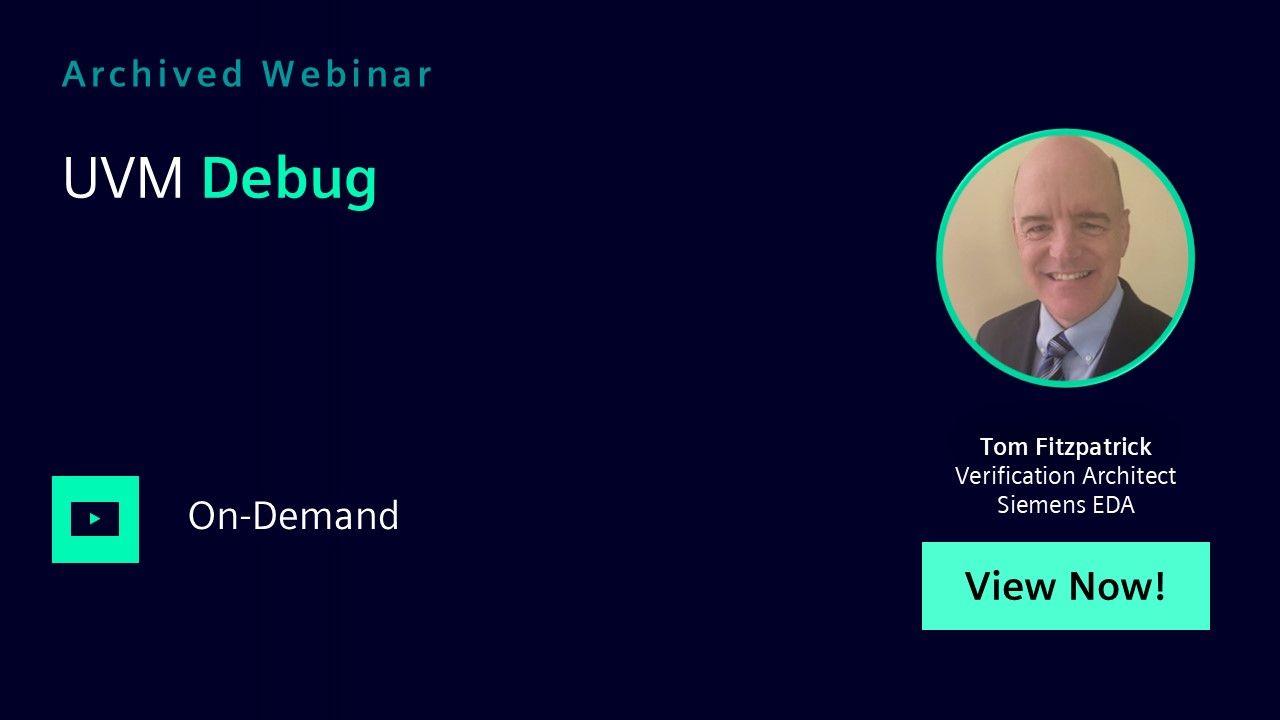 Archived Webinar

UVM Debug

On-Demand

Tom Fitzpatrick
Verification Architect
Siemens EDA

View Now!